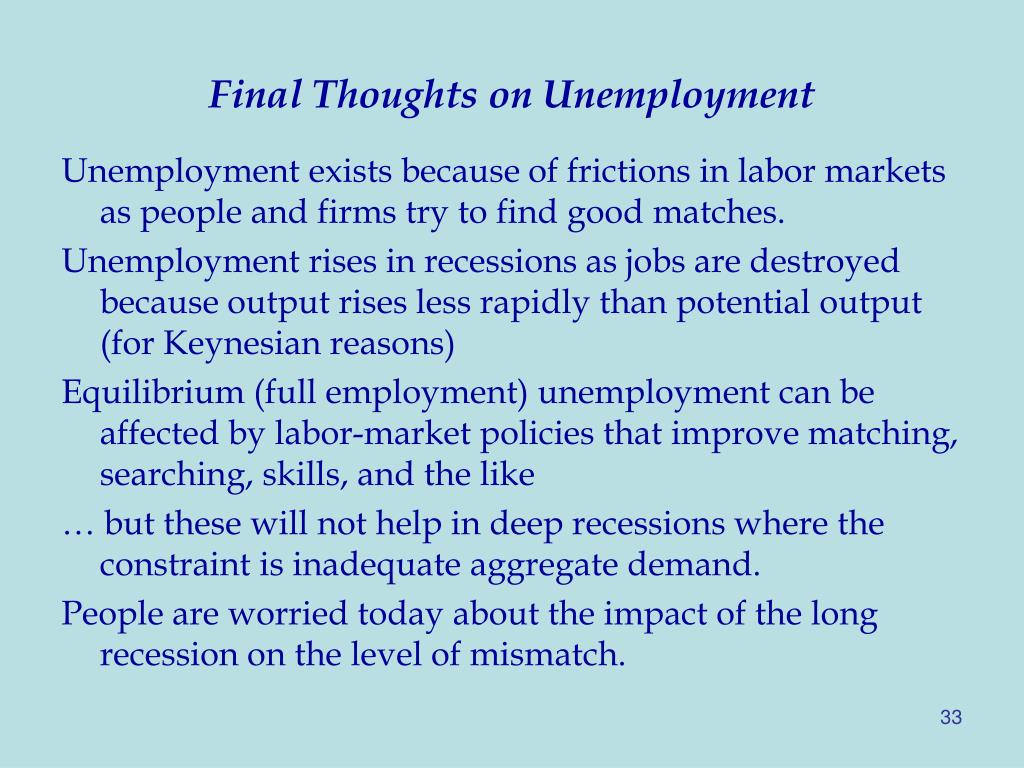 Final Thoughts on Unemployment

Unemployment exists because of frictions in labor markets as people and firms try to find good matches.

Unemployment rises in recessions as jobs are destroyed because output rises less rapidly than potential output (for Keynesian reasons)

Equilibrium (full employment) unemployment can be affected by labor-market policies that improve matching, searching, skills, and the like

… but these will not help in deep recessions where the constraint is inadequate aggregate demand.

People are worried today about the impact of the long recession on the level of mismatch.

33